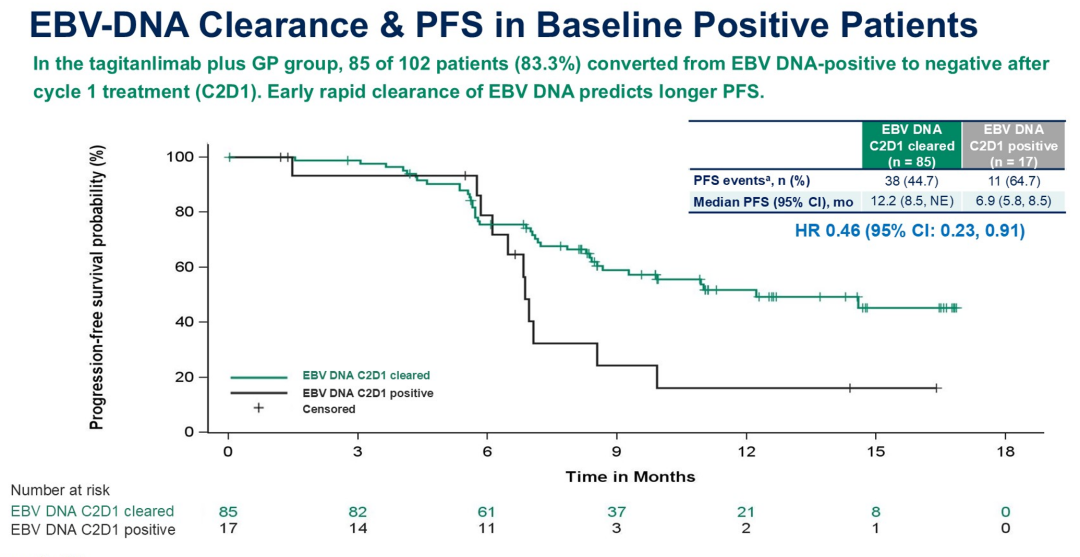 EBV-DNA Clearance & PFS in Baseline Positive Patients

In the tagitanlimab plus GP group, 85 of 102 patients (83.3%) converted from EBV DNA-positive to negative after cycle 1 treatment (C2D1). Early rapid clearance of EBV DNA predicts longer PFS.

| | EBV DNA C2D1 cleared (n = 85) | EBV DNA C2D1 positive (n = 17) |
|---|---|---|
| PFS events$^a$, n (%) | 38 (44.7) | 11 (64.7) |
| Median PFS (95% CI), mo | 12.2 (8.5, NE) | 6.9 (5.8, 8.5) |

HR 0.46 (95% CI: 0.23, 0.91)

Progression-free survival probability (%)

100
80
60
40
20
0

EBV DNA C2D1 cleared
EBV DNA C2D1 positive
Censored

0 3 6 9 12 15 18

Time in Months

Number at risk

| | | | | | | | |
|---|---|---|---|---|---|---|---|
| EBV DNA C2D1 cleared | 85 | 82 | 61 | 37 | 21 | 8 | 0 |
| EBV DNA C2D1 positive | 17 | 14 | 11 | 3 | 2 | 1 | 0 |